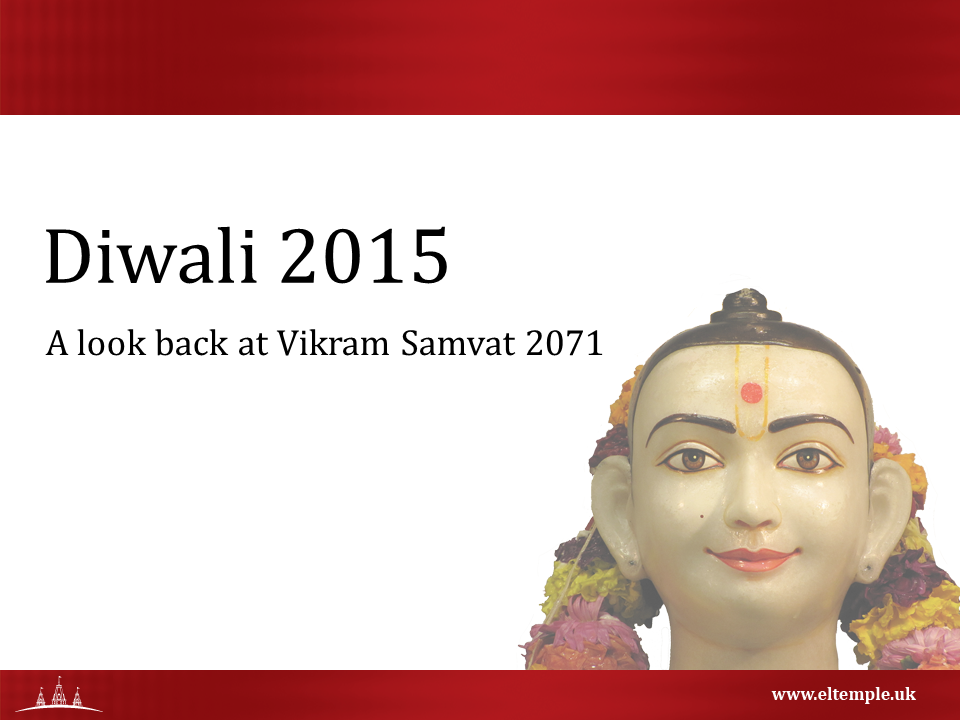 Diwali 2015

A look back at Vikram Samvat 2071

www.eltemple.uk